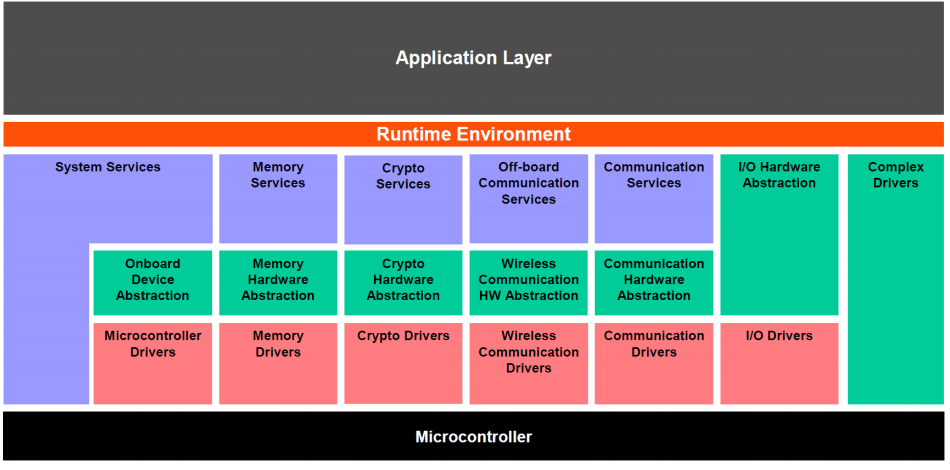 Application Layer

Runtime Environment

System Services

Memory Services

Crypto Services

Off-board Communication Services

Communication Services

I/O Hardware Abstraction

Complex Drivers

Onboard Device Abstraction

Memory Hardware Abstraction

Crypto Hardware Abstraction

Wireless Communication HW Abstraction

Communication Hardware Abstraction

Microcontroller Drivers

Memory Drivers

Crypto Drivers

Wireless Communication Drivers

Communication Drivers

I/O Drivers

Microcontroller